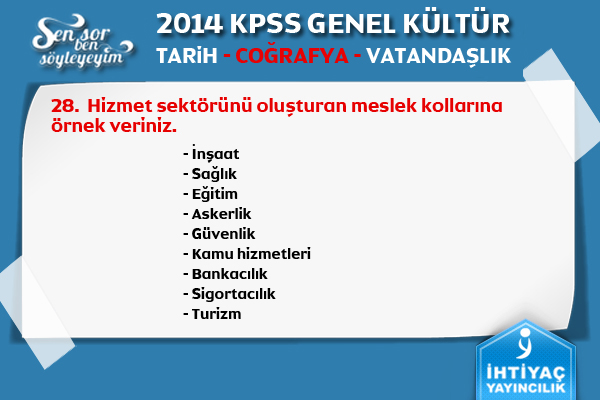 Sen sor ben söyleyeyim

2014 KPSS GENEL KÜLTÜR

TARİH - COĞRAFYA - VATANDAŞLIK

28. Hizmet sektörünü oluşturan meslek kollarına örnek veriniz.

- İnşaat
- Sağlık
- Eğitim
- Askerlik
- Güvenlik
- Kamu hizmetleri
- Bankacılık
- Sigortacılık
- Turizm

İHTİYAÇ YAYINCILIK